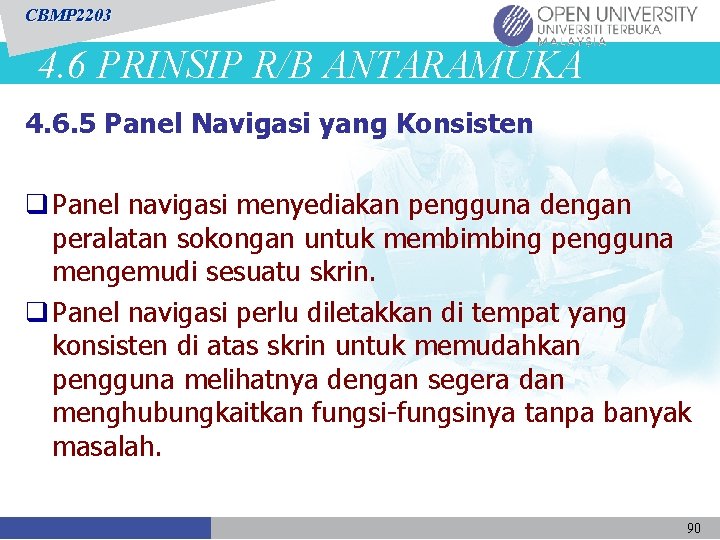 CBMP2203

OPEN UNIVERSITY
UNIVERSITI TERBUKA
MALAYSIA

4.6 PRINSIP R/B ANTARAMUKA

4.6.5 Panel Navigasi yang Konsisten

☐ Panel navigasi menyediakan pengguna dengan peralatan sokongan untuk membimbing pengguna mengemudi sesuatu skrin.

☐ Panel navigasi perlu diletakkan di tempat yang konsisten di atas skrin untuk memudahkan pengguna melihatnya dengan segera dan menghubungkaitkan fungsi-fungsinya tanpa banyak masalah.

90